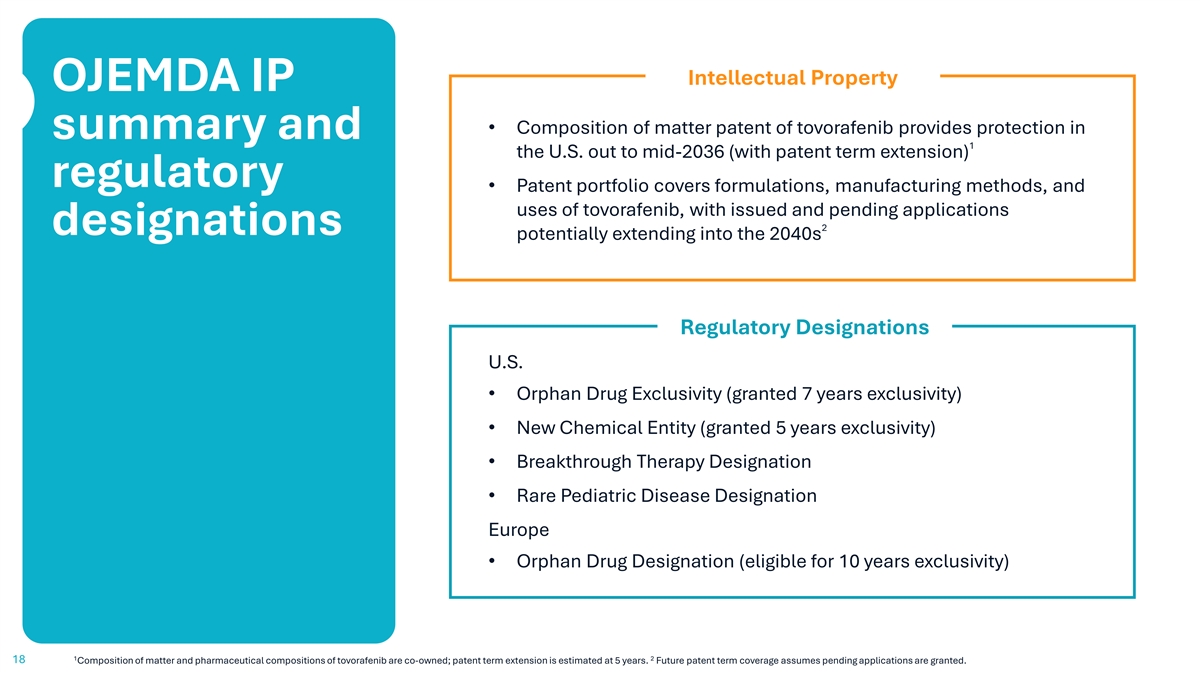 OJEMDA IP summary and regulatory designations

Intellectual Property

• Composition of matter patent of tovorafenib provides protection in the U.S. out to mid-2036 (with patent term extension)$^1$

• Patent portfolio covers formulations, manufacturing methods, and uses of tovorafenib, with issued and pending applications potentially extending into the 2040s$^2$

Regulatory Designations

U.S.

• Orphan Drug Exclusivity (granted 7 years exclusivity)

• New Chemical Entity (granted 5 years exclusivity)

• Breakthrough Therapy Designation

• Rare Pediatric Disease Designation

Europe

• Orphan Drug Designation (eligible for 10 years exclusivity)

18 $^1$Composition of matter and pharmaceutical compositions of tovorafenib are co-owned; patent term extension is estimated at 5 years. $^2$ Future patent term coverage assumes pending applications are granted.